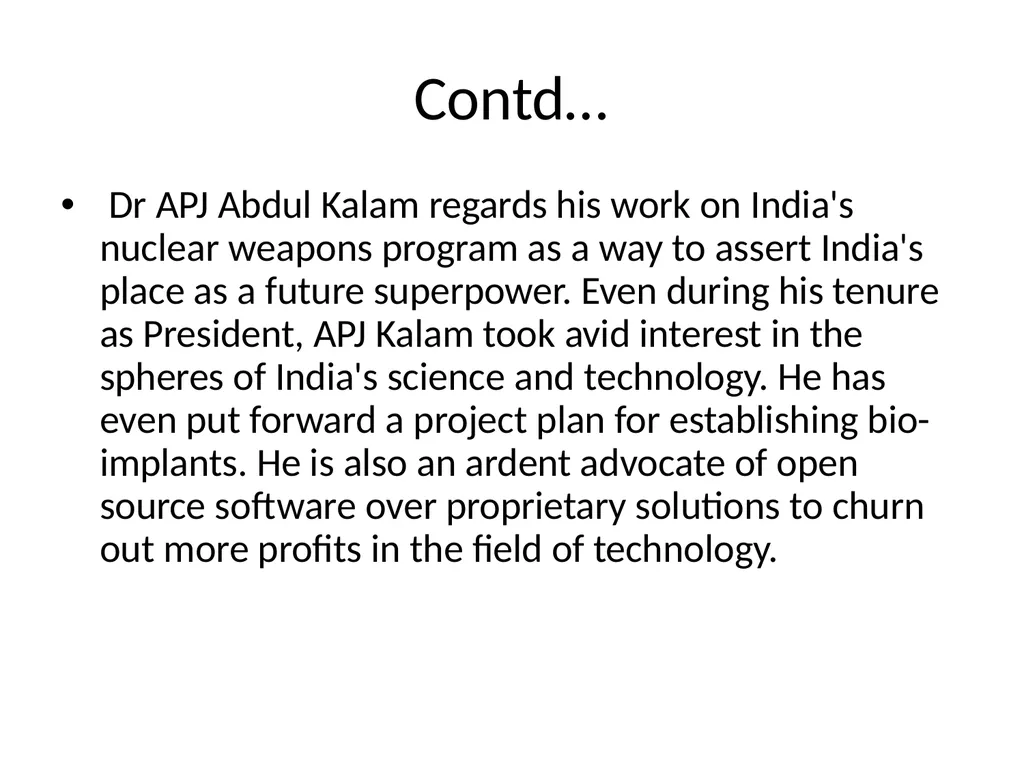 Contd…

• Dr APJ Abdul Kalam regards his work on India's nuclear weapons program as a way to assert India's place as a future superpower. Even during his tenure as President, APJ Kalam took avid interest in the spheres of India's science and technology. He has even put forward a project plan for establishing bio-implants. He is also an ardent advocate of open source software over proprietary solutions to churn out more profits in the field of technology.